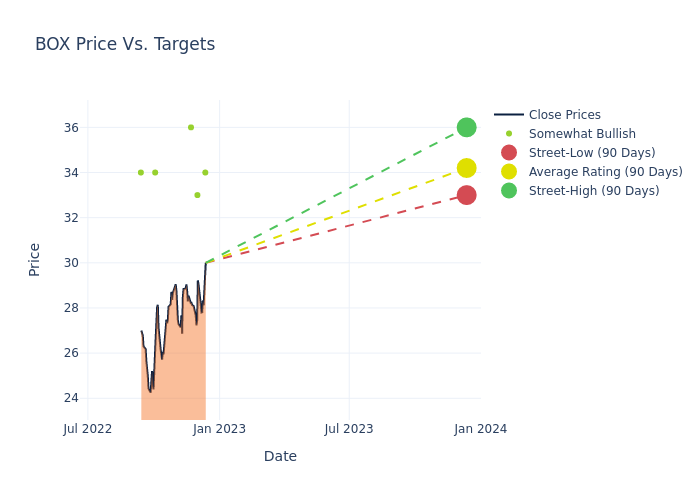 BOX Price Vs. Targets

Close Prices
Somewhat Bullish
Street-Low (90 Days)
Average Rating (90 Days)
Street-High (90 Days)

Price
36
34
32
30
28
26
24

Jul 2022
Jan 2023
Jul 2023
Jan 2024
Date